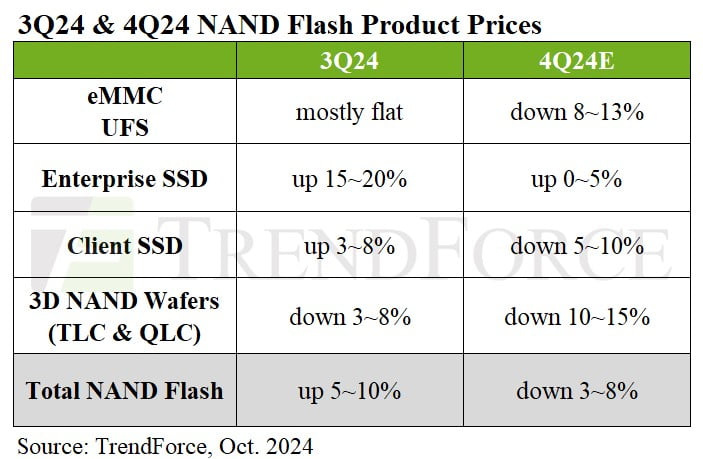 3Q24 & 4Q24 NAND Flash Product Prices

| | 3Q24 | 4Q24E |
|---|---|---|
| eMMC UFS | mostly flat | down 8~13% |
| Enterprise SSD | up 15~20% | up 0~5% |
| Client SSD | up 3~8% | down 5~10% |
| 3D NAND Wafers (TLC & QLC) | down 3~8% | down 10~15% |
| Total NAND Flash | up 5~10% | down 3~8% |

TRENDFORCE

Source: TrendForce, Oct. 2024